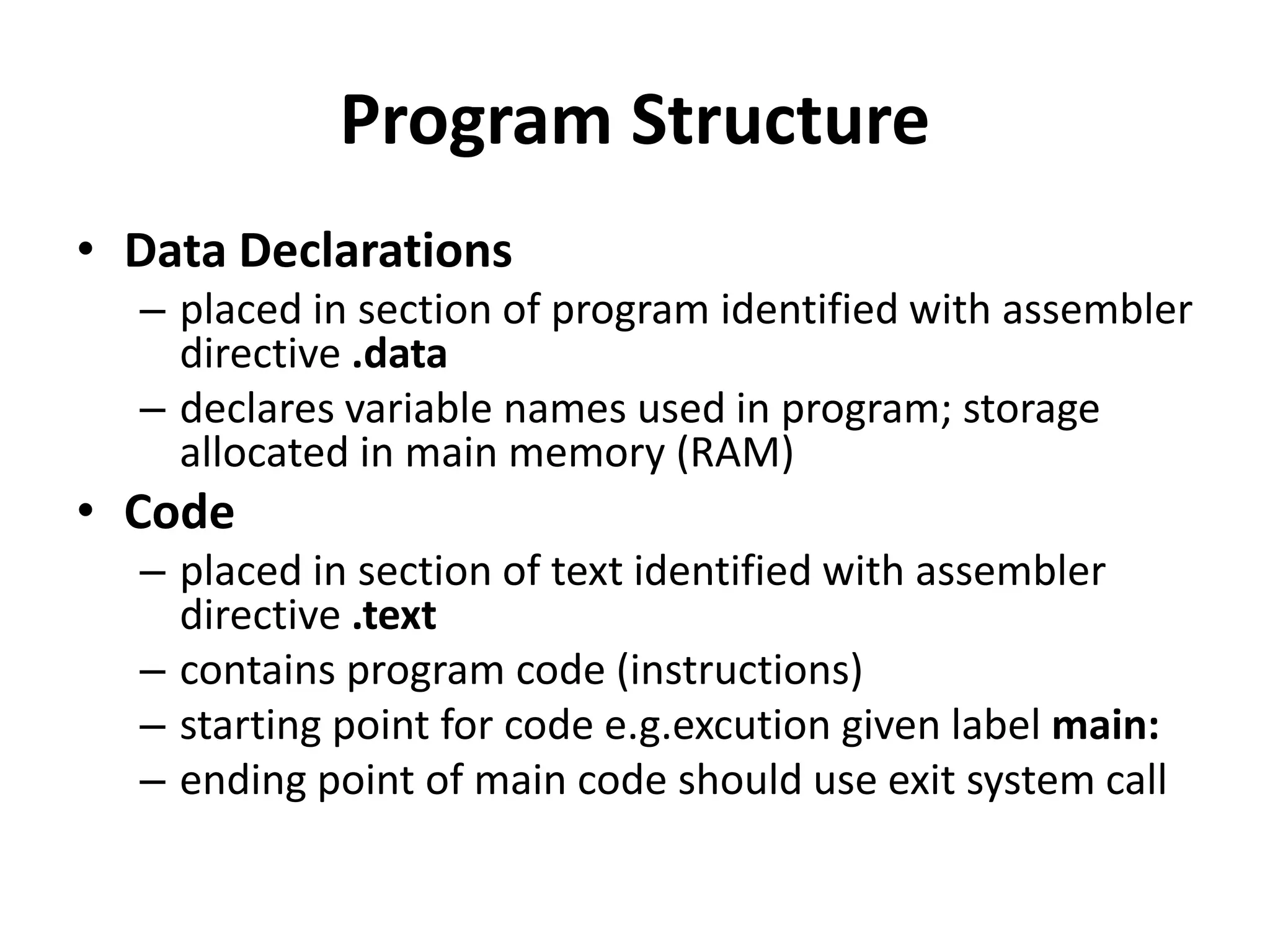 Program Structure

• Data Declarations
– placed in section of program identified with assembler directive .data
– declares variable names used in program; storage allocated in main memory (RAM)

• Code
– placed in section of text identified with assembler directive .text
– contains program code (instructions)
– starting point for code e.g.excution given label main:
– ending point of main code should use exit system call